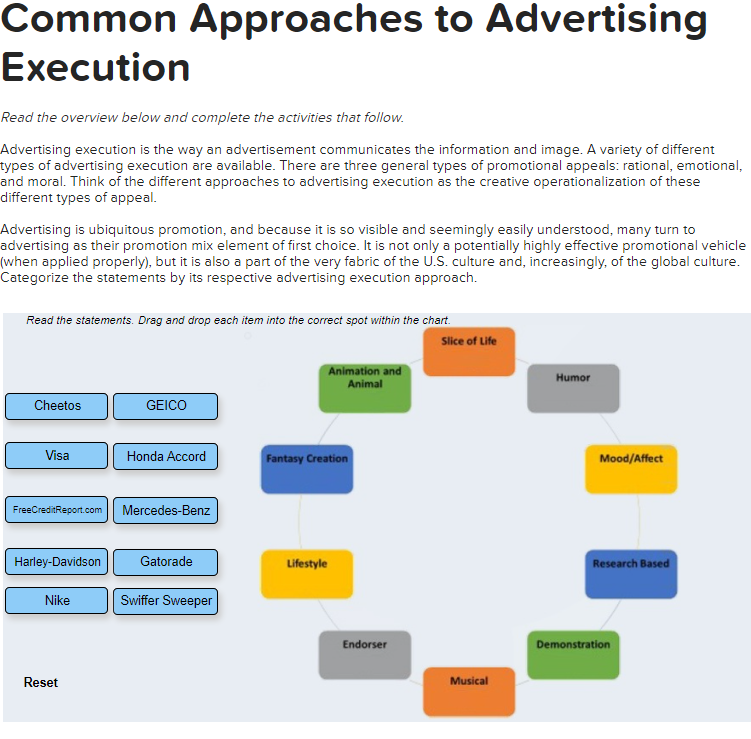 Common Approaches to Advertising Execution

Read the overview below and complete the activities that follow.

Advertising execution is the way an advertisement communicates the information and image. A variety of different types of advertising execution are available. There are three general types of promotional appeals: rational, emotional, and moral. Think of the different approaches to advertising execution as the creative operationalization of these different types of appeal.

Advertising is ubiquitous promotion, and because it is so visible and seemingly easily understood, many turn to advertising as their promotion mix element of first choice. It is not only a potentially highly effective promotional vehicle (when applied properly), but it is also a part of the very fabric of the U.S. culture and, increasingly, of the global culture. Categorize the statements by its respective advertising execution approach.

Read the statements. Drag and drop each item into the correct spot within the chart.

Cheetos
GEICO
Visa
Honda Accord
FreeCreditReport.com
Mercedes-Benz
Harley-Davidson
Gatorade
Nike
Swiffer Sweeper

Reset

Slice of Life
Humor
Mood/Affect
Research Based
Demonstration
Musical
Endorser
Lifestyle
Fantasy Creation
Animation and Animal